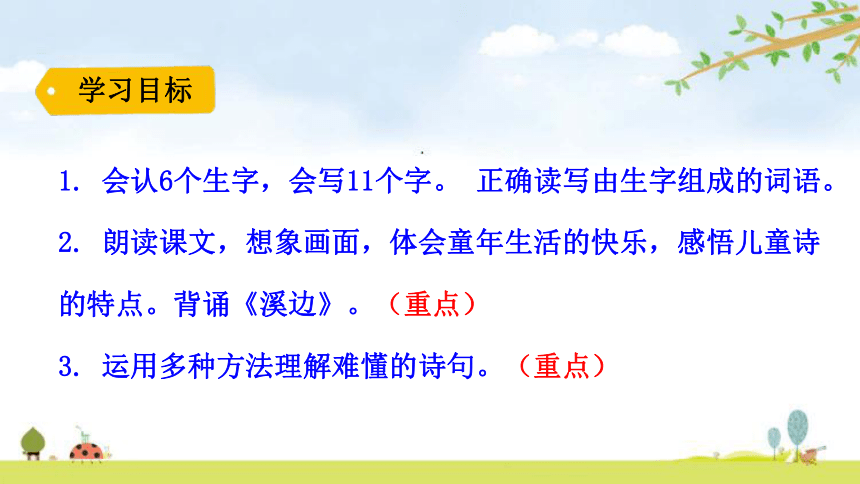 学习目标

1. 会认6个生字，会写11个字。 正确读写由生字组成的词语。

2. 朗读课文，想象画面，体会童年生活的快乐，感悟儿童诗的特点。背诵《溪边》。（重点）

3. 运用多种方法理解难懂的诗句。（重点）